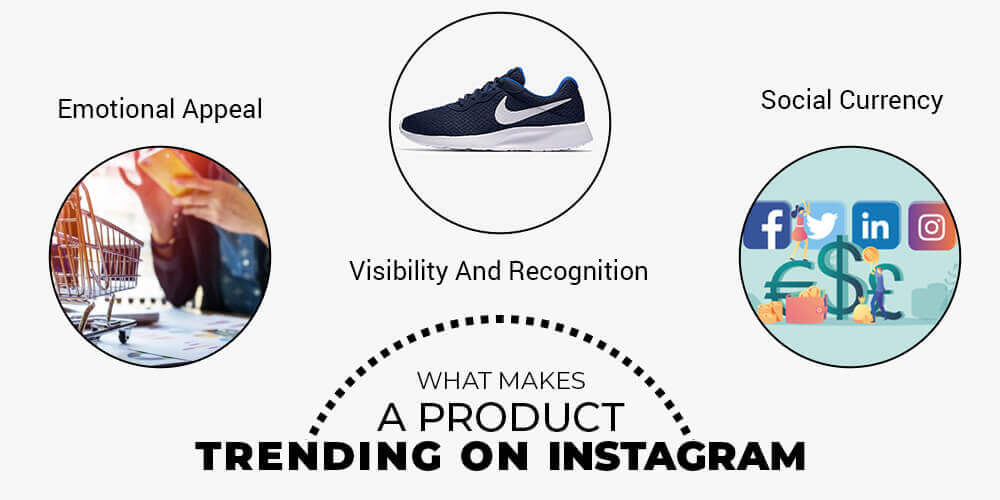 Emotional Appeal

Visibility And Recognition

Social Currency

f in

€$£

WHAT MAKES
A PRODUCT
TRENDING ON INSTAGRAM